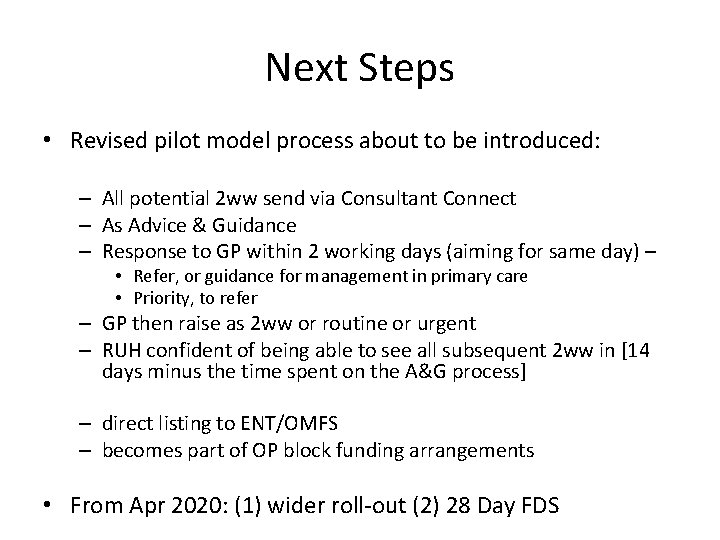 Next Steps

• Revised pilot model process about to be introduced:

– All potential 2ww send via Consultant Connect
– As Advice & Guidance
– Response to GP within 2 working days (aiming for same day) –
  • Refer, or guidance for management in primary care
  • Priority, to refer
– GP then raise as 2ww or routine or urgent
– RUH confident of being able to see all subsequent 2ww in [14 days minus the time spent on the A&G process]

– direct listing to ENT/OMFS
– becomes part of OP block funding arrangements

• From Apr 2020: (1) wider roll-out (2) 28 Day FDS